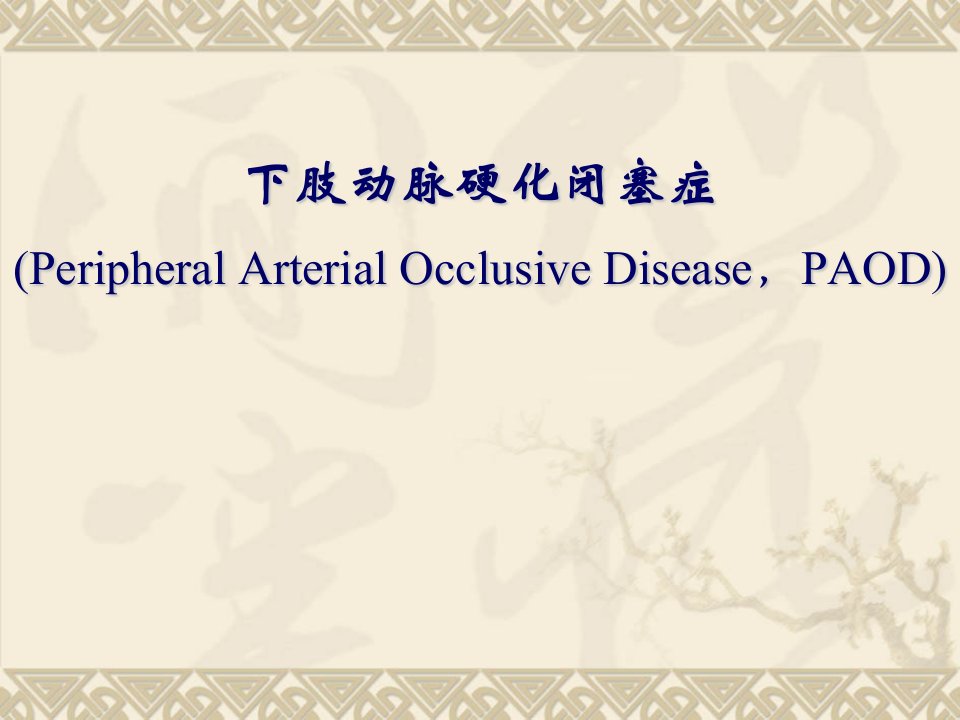 下肢动脉硬化闭塞症

(Peripheral Arterial Occlusive Disease，PAOD)